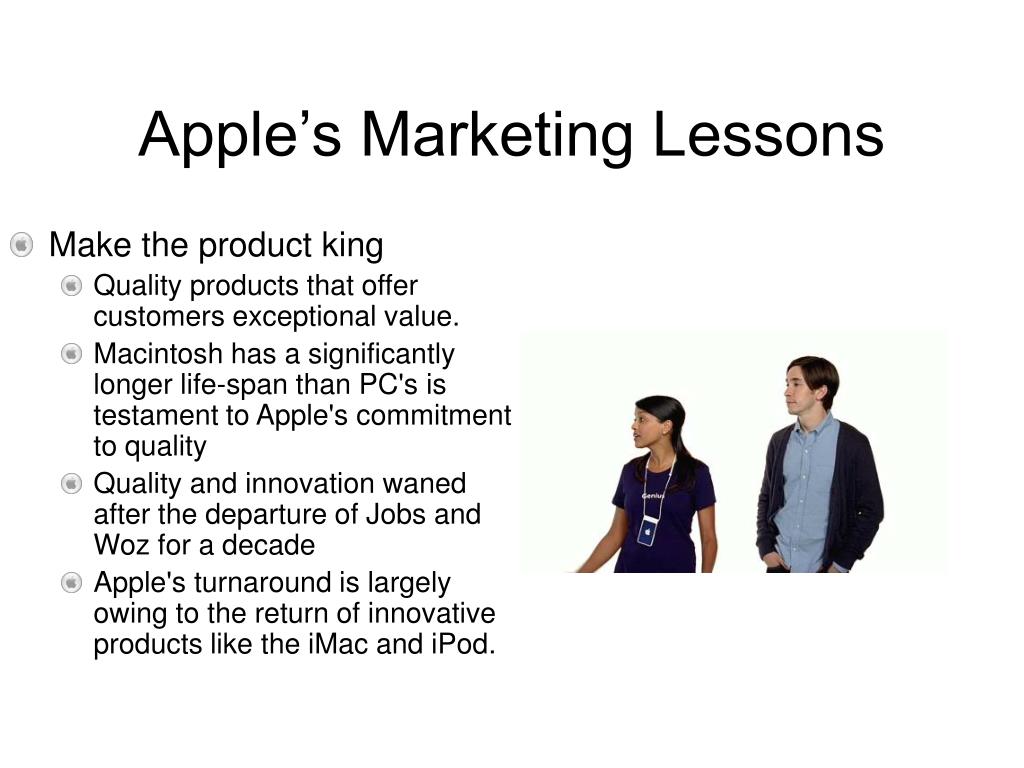 Apple’s Marketing Lessons

Make the product king

Quality products that offer customers exceptional value.

Macintosh has a significantly longer life-span than PC's is testament to Apple's commitment to quality

Quality and innovation waned after the departure of Jobs and Woz for a decade

Apple's turnaround is largely owing to the return of innovative products like the iMac and iPod.

Genius